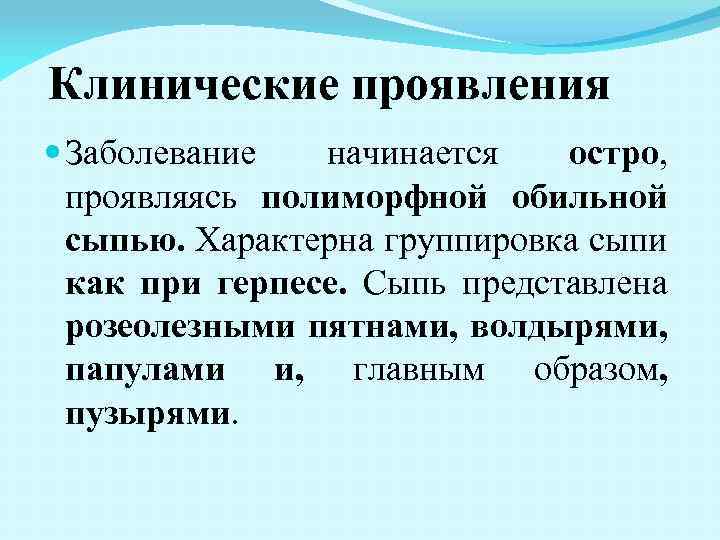 Клинические проявления

Заболевание начинается остро, проявляясь полиморфной обильной сыпью. Характерна группировка сыпи как при герпесе. Сыпь представлена розеолезными пятнами, волдырями, папулами и, главным образом, пузырями.